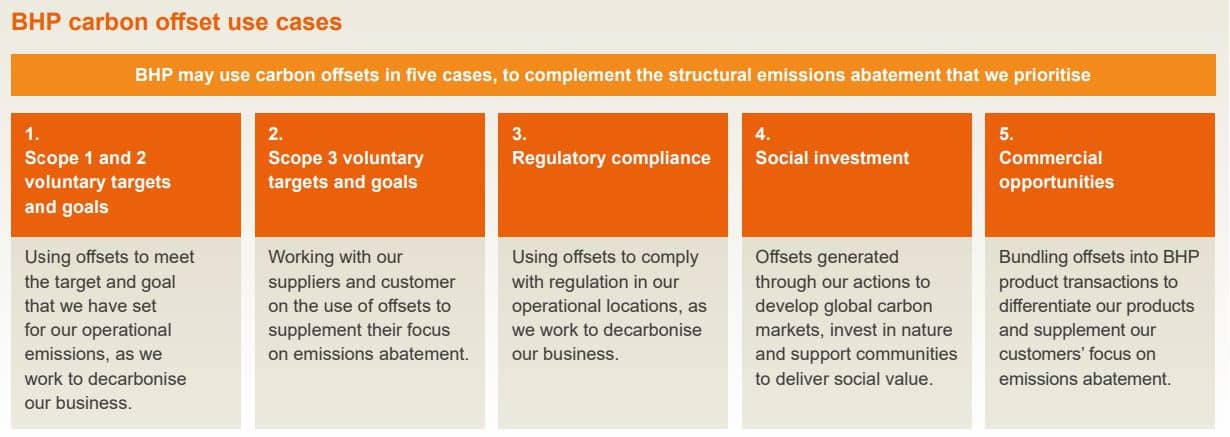 BHP carbon offset use cases

BHP may use carbon offsets in five cases, to complement the structural emissions abatement that we prioritise

1.
Scope 1 and 2 voluntary targets and goals

Using offsets to meet the target and goal that we have set for our operational emissions, as we work to decarbonise our business.

2.
Scope 3 voluntary targets and goals

Working with our suppliers and customer on the use of offsets to supplement their focus on emissions abatement.

3.
Regulatory compliance

Using offsets to comply with regulation in our operational locations, as we work to decarbonise our business.

4.
Social investment

Offsets generated through our actions to develop global carbon markets, invest in nature and support communities to deliver social value.

5.
Commercial opportunities

Bundling offsets into BHP product transactions to differentiate our products and supplement our customers' focus on emissions abatement.